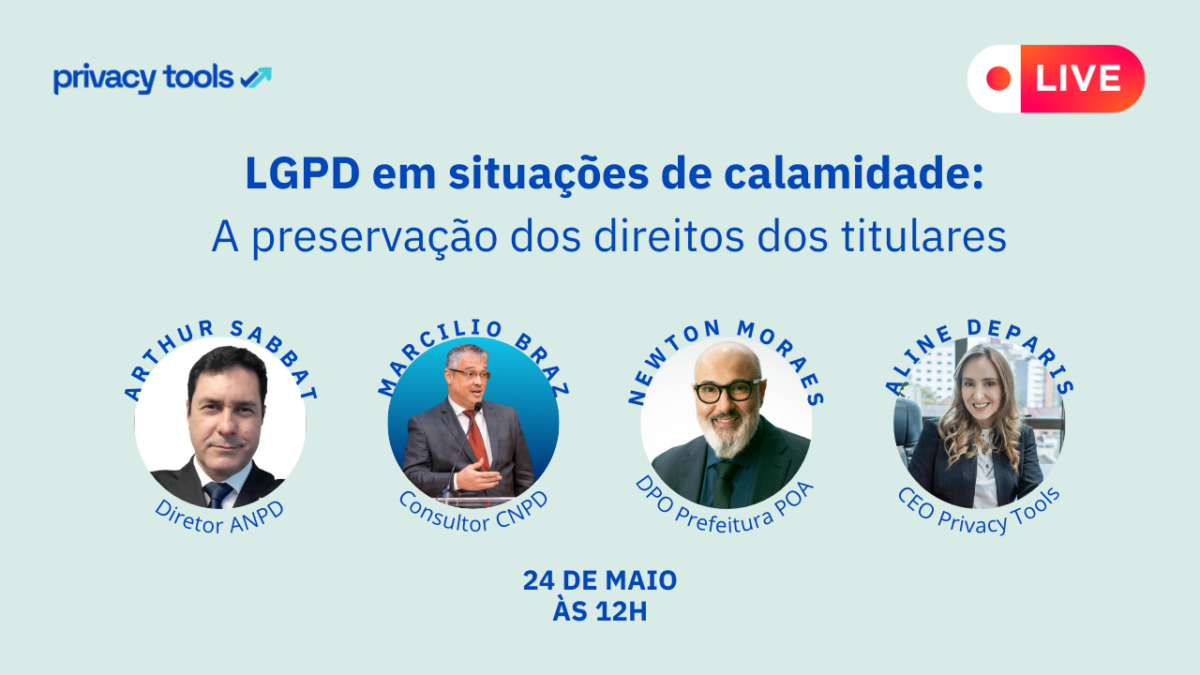 privacy tools

LIVE

LGPD em situações de calamidade:
A preservação dos direitos dos titulares

ARTHUR SABBAT
Diretor ANPD

MARCILIO BRAZ
Consultor CNPD

NEWTON MORAES
DPO Prefeitura POA

ALINE DEPARIS
CEO Privacy Tools

24 DE MAIO
ÀS 12H